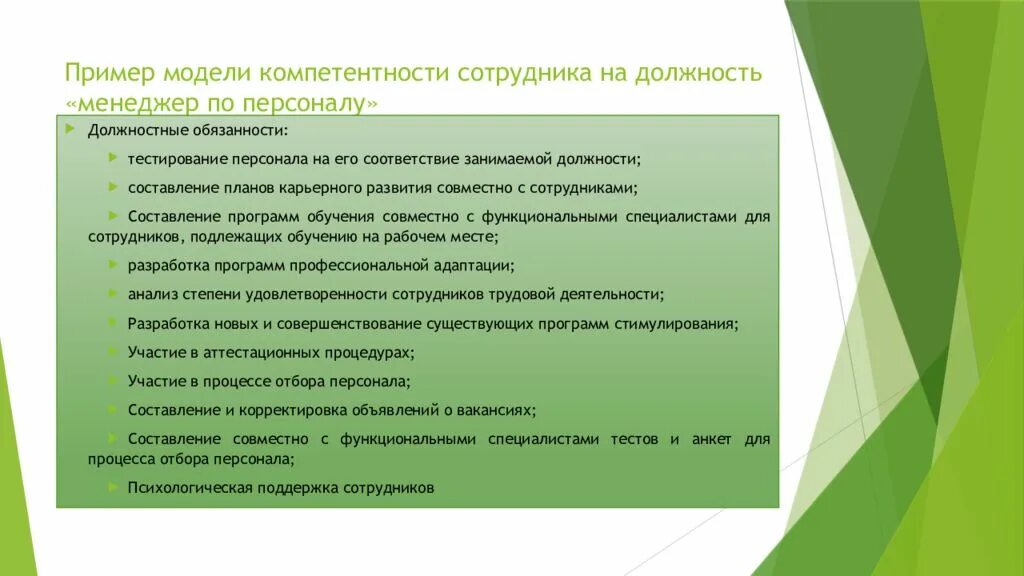 Пример модели компетентности сотрудника на должность «менеджер по персоналу»

Должностные обязанности:

тестирование персонала на его соответствие занимаемой должности;

составление планов карьерного развития совместно с сотрудниками;

Составление программ обучения совместно с функциональными специалистами для сотрудников, подлежащих обучению на рабочем месте;

разработка программ профессиональной адаптации;

анализ степени удовлетворенности сотрудников трудовой деятельности;

Разработка новых и совершенствование существующих программ стимулирования;

Участие в аттестационных процедурах;

Участие в процессе отбора персонала;

Составление и корректировка объявлений о вакансиях;

Составление совместно с функциональными специалистами тестов и анкет для процесса отбора персонала;

Психологическая поддержка сотрудников